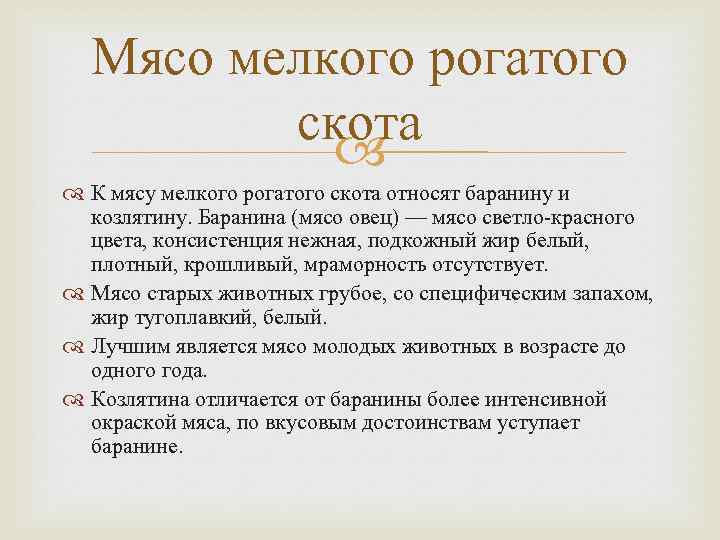 Мясо мелкого рогатого скота

К мясу мелкого рогатого скота относят баранину и козлятину. Баранина (мясо овец) — мясо светло-красного цвета, консистенция нежная, подкожный жир белый, плотный, крошливый, мраморность отсутствует.

Мясо старых животных грубое, со специфическим запахом, жир тугоплавкий, белый.

Лучшим является мясо молодых животных в возрасте до одного года.

Козлятина отличается от баранины более интенсивной окраской мяса, по вкусовым достоинствам уступает баранине.